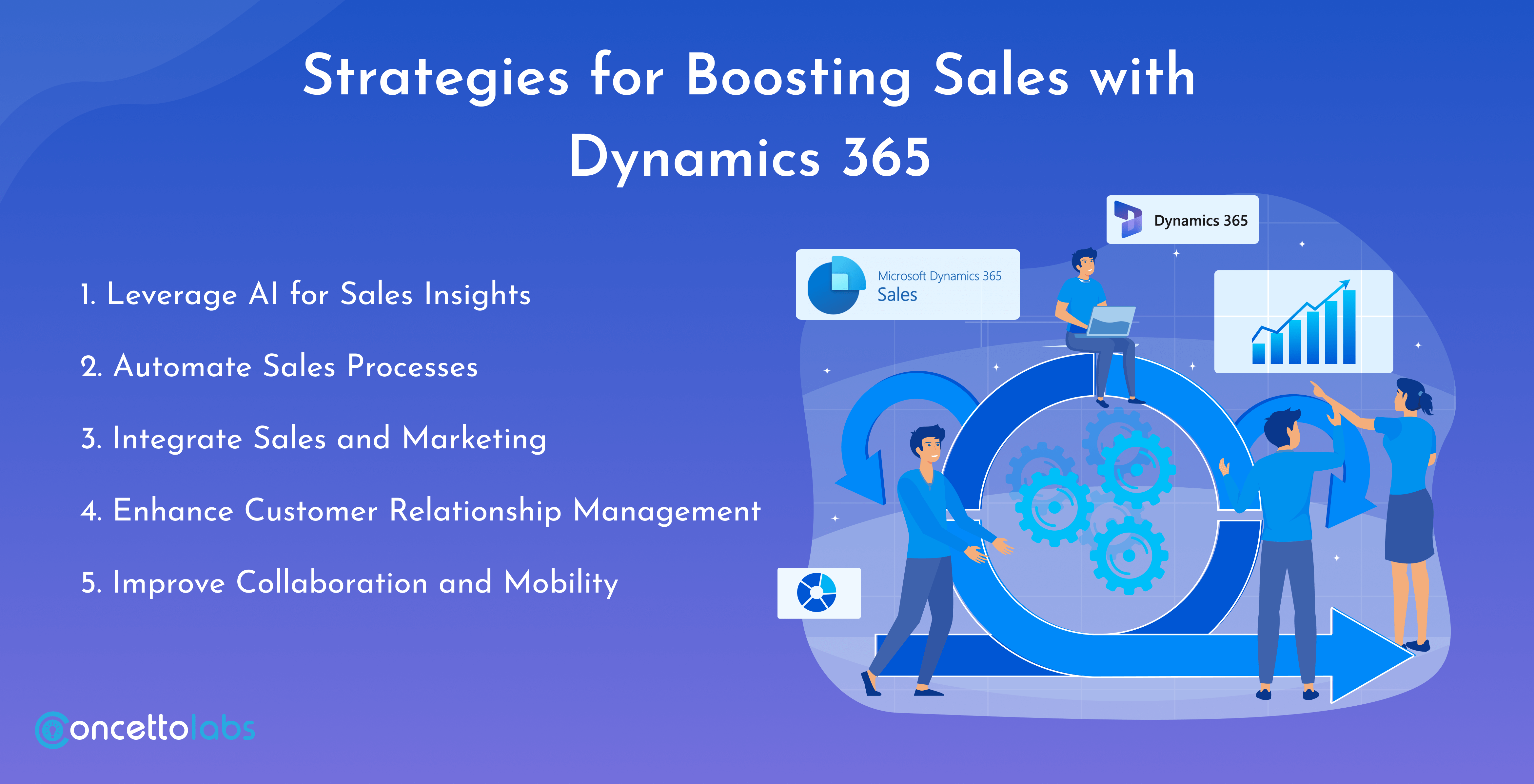 Strategies for Boosting Sales with Dynamics 365

1. Leverage AI for Sales Insights

2. Automate Sales Processes

3. Integrate Sales and Marketing

4. Enhance Customer Relationship Management

5. Improve Collaboration and Mobility

Dynamics 365

Microsoft Dynamics 365
Sales

concettolabs